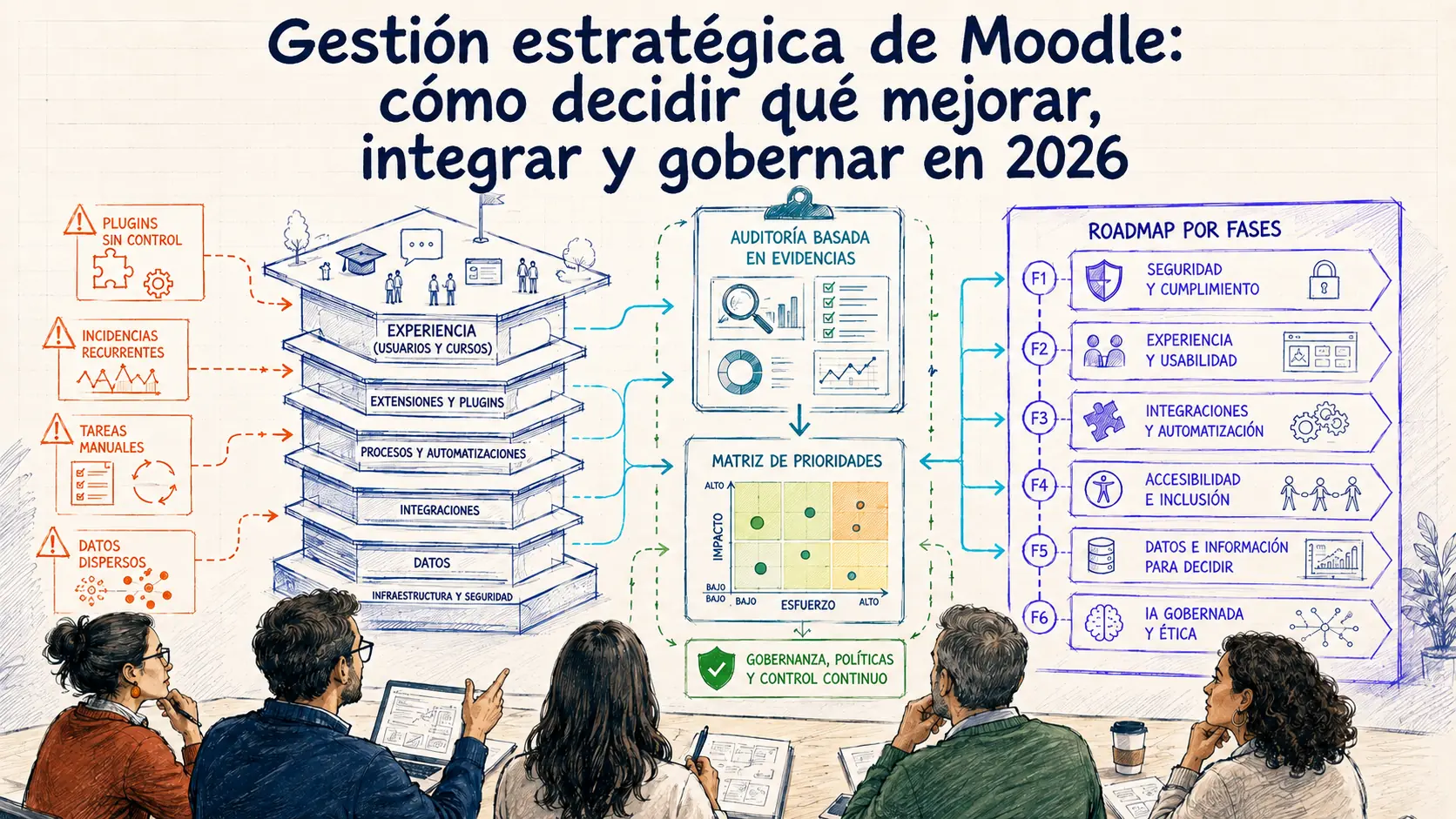 Gestión estratégica de Moodle: cómo decidir qué mejorar, integrar y gobernar en 2026

PLUGINS SIN CONTROL

INCIDENCIAS RECURRENTES

TAREAS MANUALES

DATOS DISPERSOS

EXPERIENCIA (USUARIOS Y CURSOS)

EXTENSIONES Y PLUGINS

PROCESOS Y AUTOMATIZACIONES

INTEGRACIONES

DATOS

INFRAESTRUCTURA Y SEGURIDAD

AUDITORÍA BASADA EN EVIDENCIAS

MATRIZ DE PRIORIDADES

ALTO

IMPACTO

BAJO

BAJO

BAJO

ESFUERZO

ALTO

GOBERNANZA, POLÍTICAS Y CONTROL CONTINUO

ROADMAP POR FASES

F1 SEGURIDAD Y CUMPLIMIENTO

F2 EXPERIENCIA Y USABILIDAD

F3 INTEGRACIONES Y AUTOMATIZACIÓN

F4 ACCESIBILIDAD E INCLUSIÓN

F5 DATOS E INFORMACIÓN PARA DECIDIR

F6 IA GOBERNADA Y ÉTICA